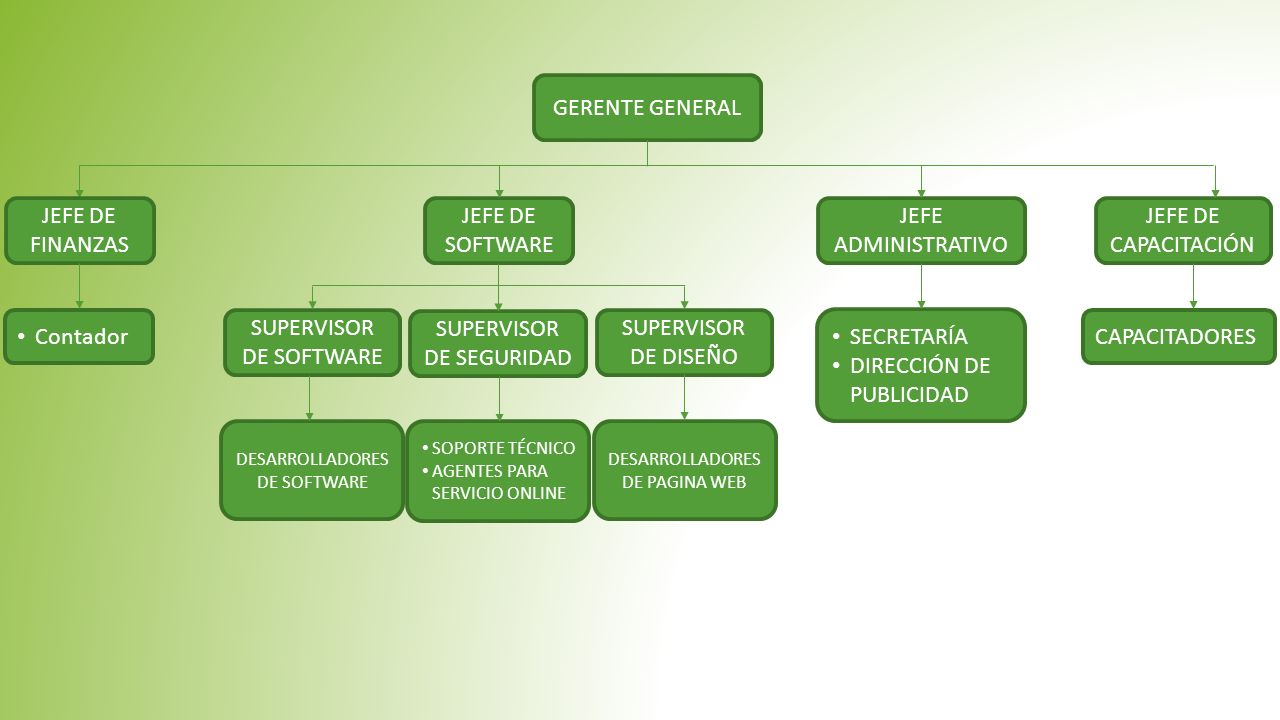 GERENTE GENERAL

JEFE DE FINANZAS

JEFE DE SOFTWARE

JEFE ADMINISTRATIVO

JEFE DE CAPACITACIÓN

• Contador

SUPERVISOR DE SOFTWARE

SUPERVISOR DE SEGURIDAD

SUPERVISOR DE DISEÑO

• SECRETARÍA
• DIRECCIÓN DE PUBLICIDAD

CAPACITADORES

DESARROLLADORES DE SOFTWARE

• SOPORTE TÉCNICO
• AGENTES PARA SERVICIO ONLINE

DESARROLLADORES DE PAGINA WEB